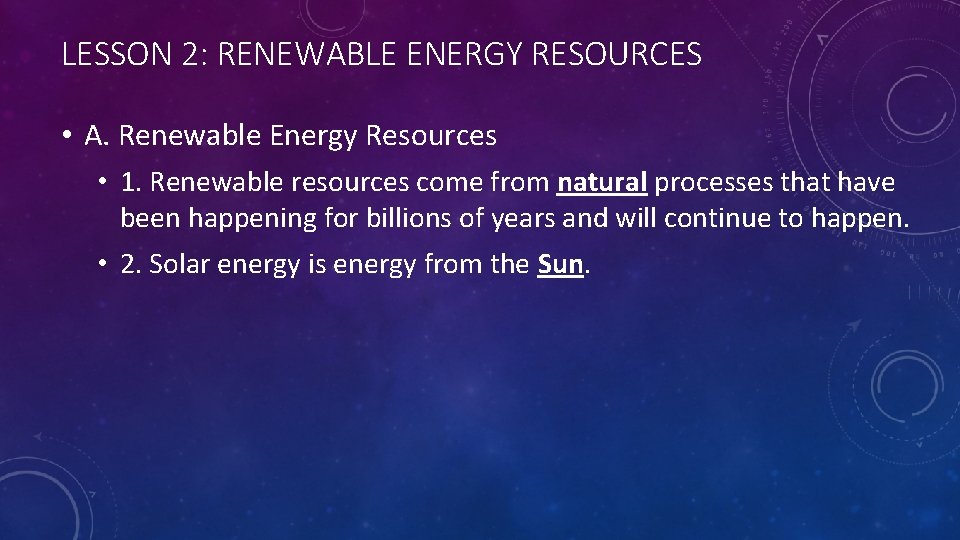 LESSON 2: RENEWABLE ENERGY RESOURCES

• A. Renewable Energy Resources

• 1. Renewable resources come from natural processes that have been happening for billions of years and will continue to happen.

• 2. Solar energy is energy from the Sun.